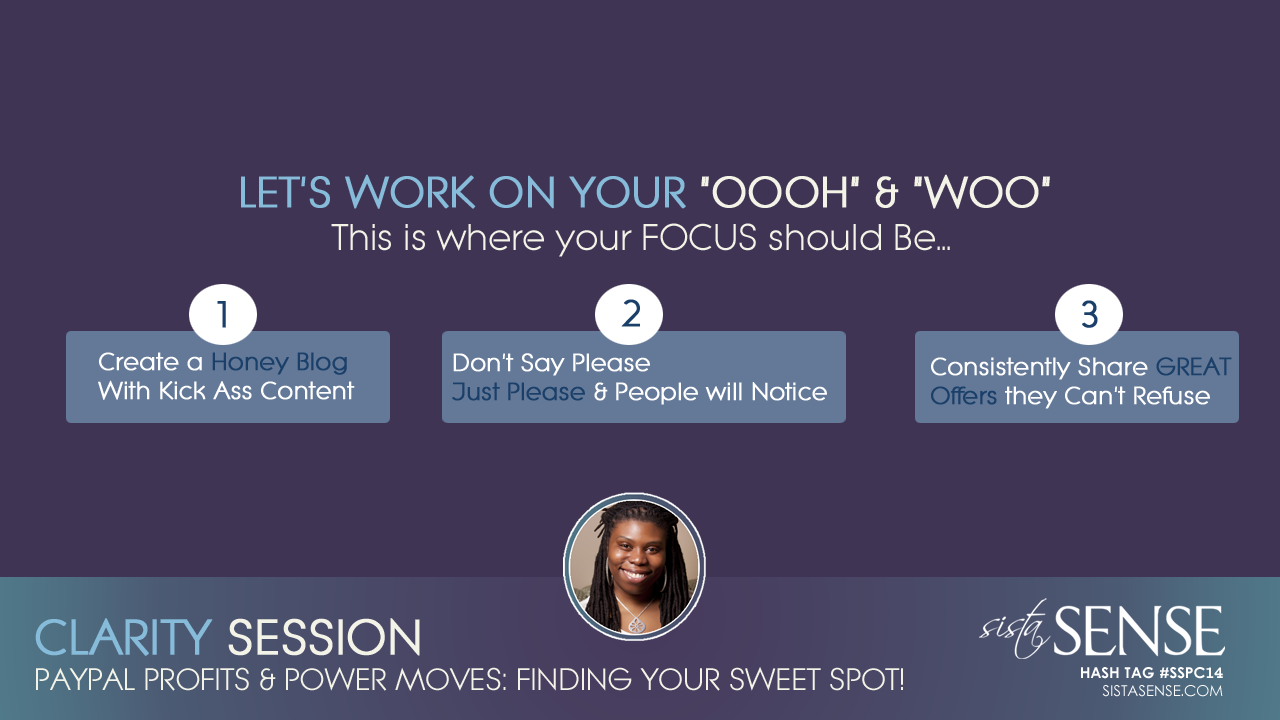 LET'S WORK ON YOUR "OOOH" & "WOO"
This is where your FOCUS should Be...

1
Create a Honey Blog With Kick Ass Content

2
Don't Say Please
Just Please & People will Notice

3
Consistently Share GREAT Offers they Can't Refuse

CLARITY SESSION
PAYPAL PROFITS & POWER MOVES: FINDING YOUR SWEET SPOT!

sista SENSE
HASH TAG #SSPC14
SISTASENSE.COM